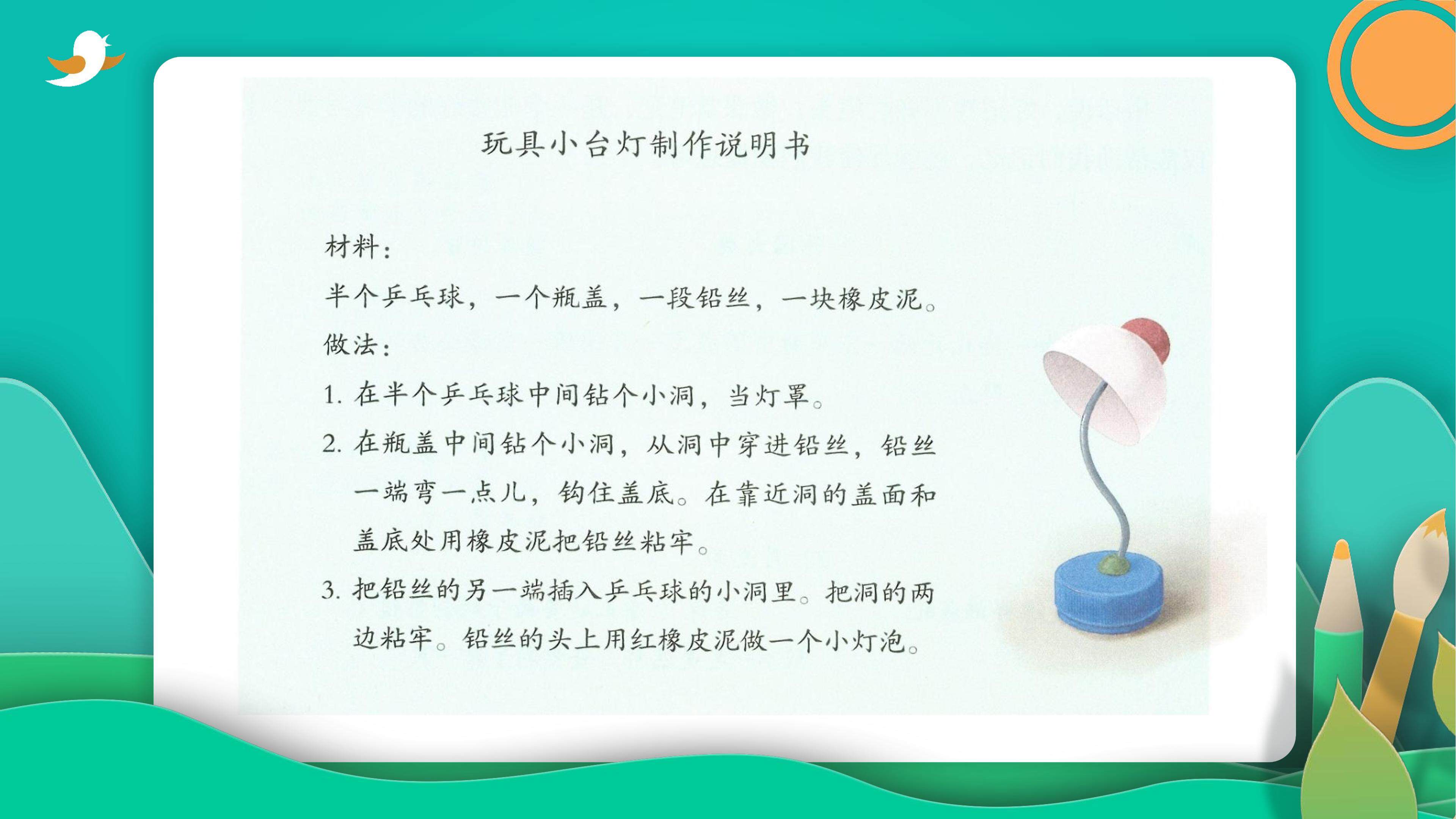 玩具小台灯制作说明书

材料：
半个乒乓球，一个瓶盖，一段铅丝，一块橡皮泥。
做法：
1. 在半个乒乓球中间钻个小洞，当灯罩。
2. 在瓶盖中间钻个小洞，从洞中穿进铅丝，铅丝一端弯一点儿，钩住盖底。在靠近洞的盖面和盖底处用橡皮泥把铅丝粘牢。
3. 把铅丝的另一端插入乒乓球的小洞里。把洞的两边粘牢。铅丝的头上用红橡皮泥做一个小灯泡。